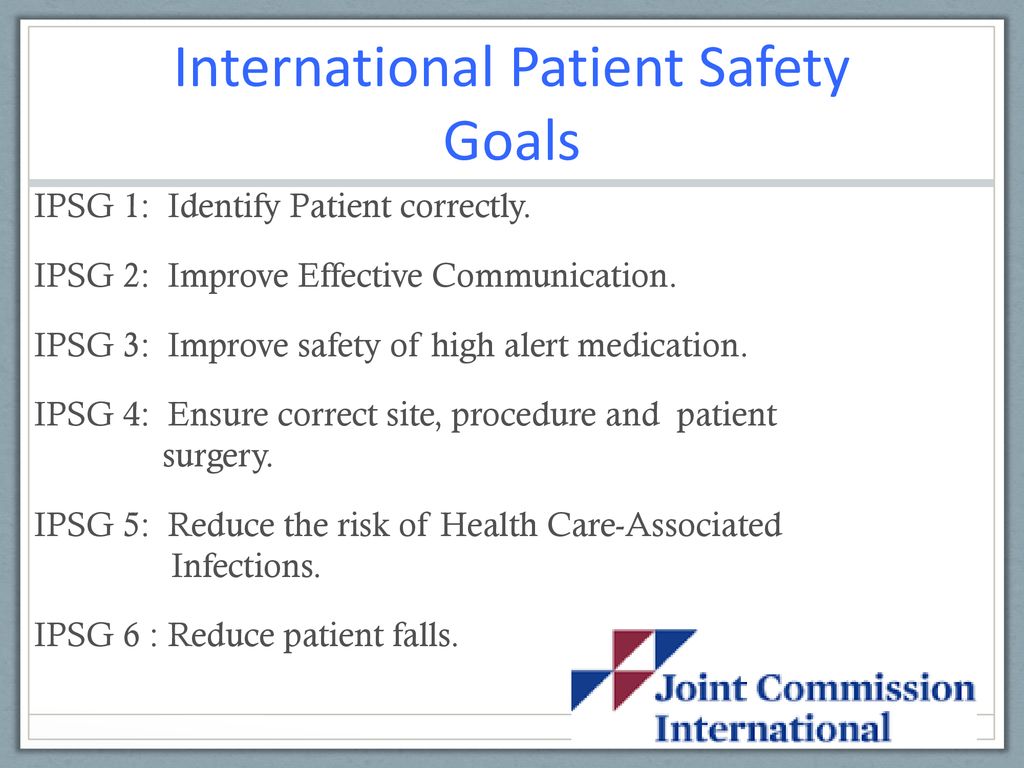 International Patient Safety Goals

IPSG 1: Identify Patient correctly.

IPSG 2: Improve Effective Communication.

IPSG 3: Improve safety of high alert medication.

IPSG 4: Ensure correct site, procedure and patient surgery.

IPSG 5: Reduce the risk of Health Care-Associated Infections.

IPSG 6 : Reduce patient falls.

Joint Commission International